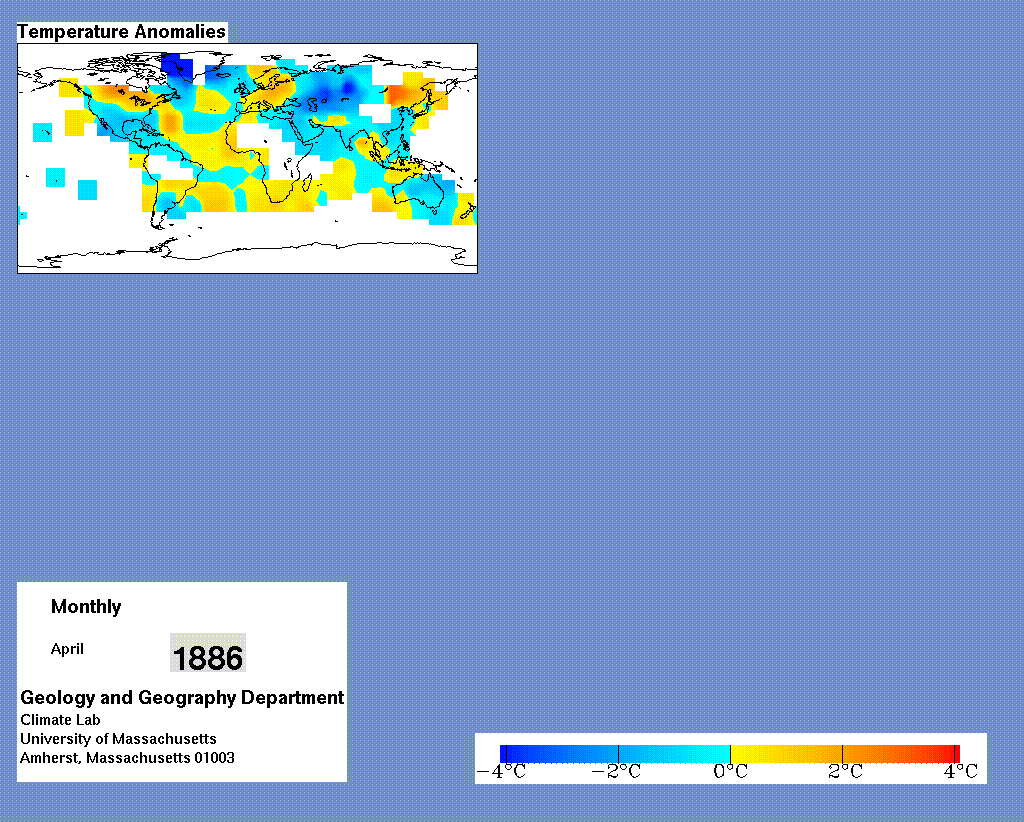 Temperature Anomalies

Monthly

April

1886

Geology and Geography Department
Climate Lab
University of Massachusetts
Amherst, Massachusetts 01003

$-4°C$ $-2°C$ $0°C$ $2°C$ $4°C$